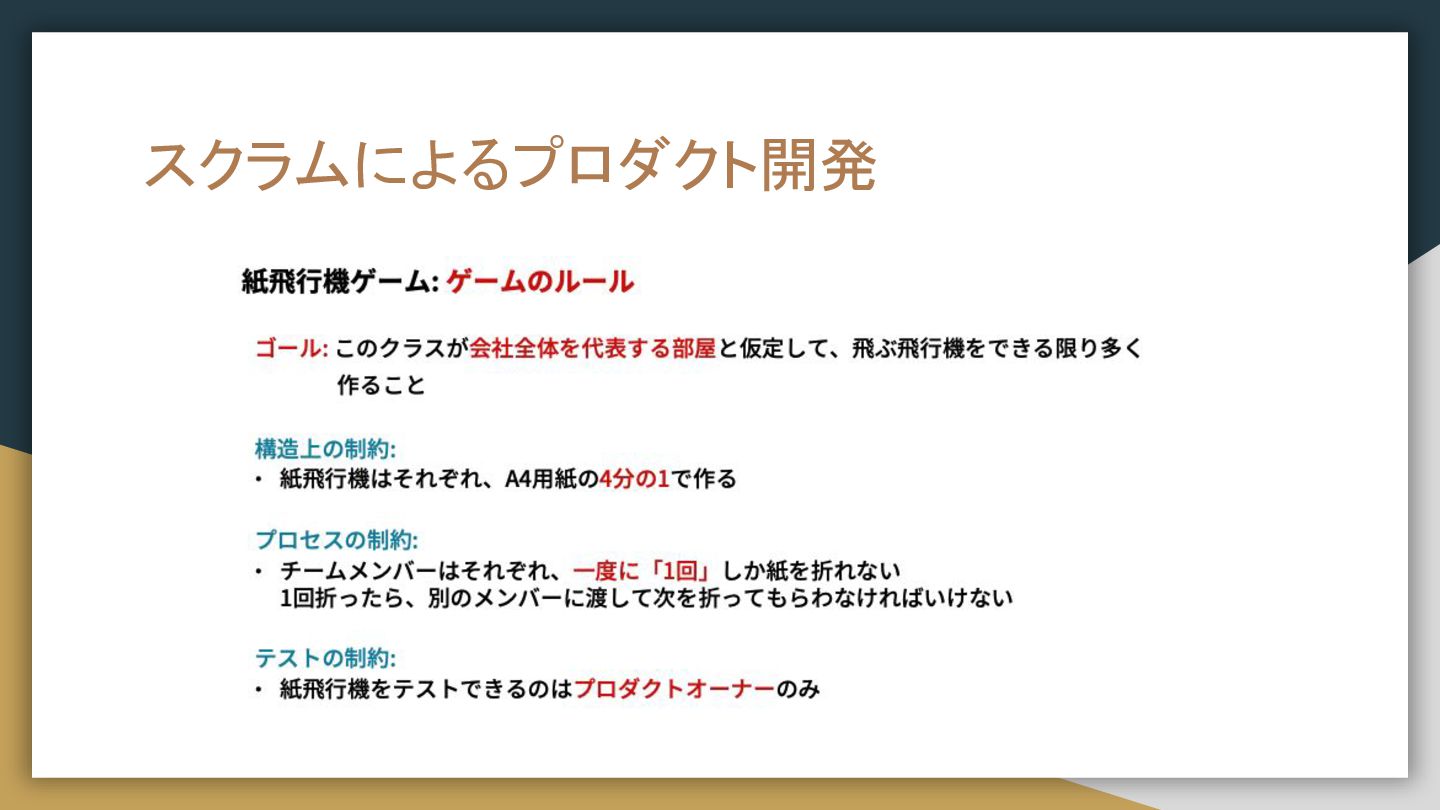 スクラムによるプロダクト開発

紙飛行機ゲーム: ゲームのルール

ゴール: このクラスが会社全体を代表する部屋と仮定して、飛ぶ飛行機をできる限り多く作ること

構造上の制約:
・ 紙飛行機はそれぞれ、A4用紙の4分の1で作る

プロセスの制約:
・ チームメンバーはそれぞれ、一度に「1回」しか紙を折れない
1回折ったら、別のメンバーに渡して次を折ってもらわなければいけない

テストの制約:
・ 紙飛行機をテストできるのはプロダクトオーナーのみ